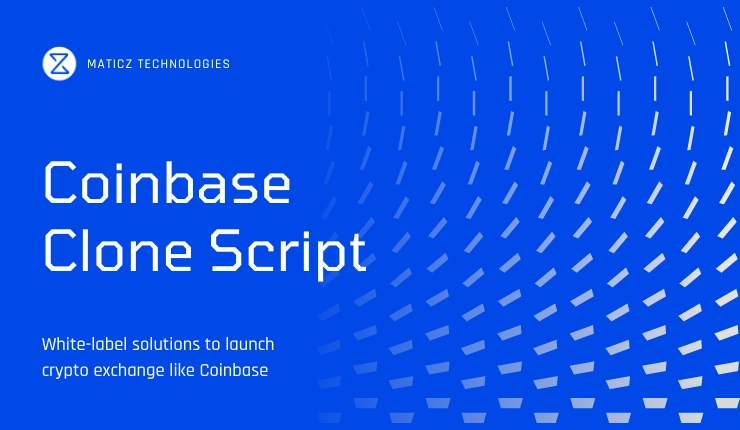 MATICZ TECHNOLOGIES

Coinbase Clone Script

White-label solutions to launch crypto exchange like Coinbase